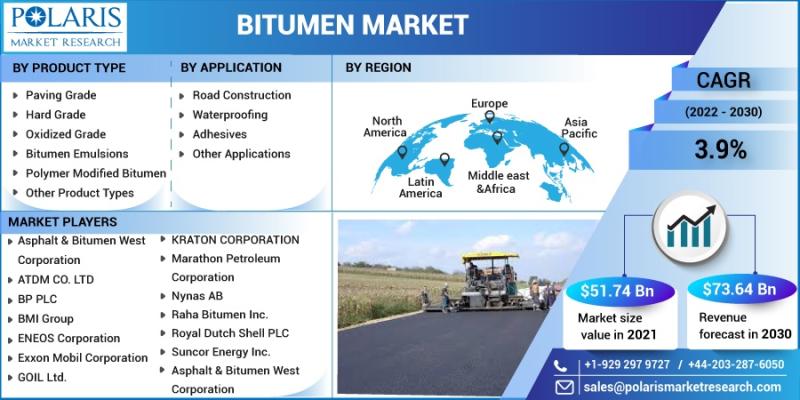 POLARIS
MARKET RESEARCH

BITUMEN MARKET

BY PRODUCT TYPE
- Paving Grade
- Hard Grade
- Oxidized Grade
- Bitumen Emulsions
- Polymer Modified Bitumen
- Other Product Types

BY APPLICATION
- Road Construction
- Waterproofing
- Adhesives
- Other Applications

BY REGION
North America
Europe
Asia Pacific
Latin America
Middle east &Africa

CAGR
(2022 - 2030)
3.9%

MARKET PLAYERS
- Asphalt & Bitumen West Corporation
- ATDM CO. LTD
- BP PLC
- BMI Group
- ENEOS Corporation
- Exxon Mobil Corporation
- GOIL Ltd.
- KRATON CORPORATION
- Marathon Petroleum Corporation
- Nynas AB
- Raha Bitumen Inc.
- Royal Dutch Shell PLC
- Suncor Energy Inc.
- Asphalt & Bitumen West Corporation

$51.74 Bn
Market size value in 2021

$73.64 Bn
Revenue forecast in 2030

+1-929 297 9727 / +44-203-287-6050
sales@polarismarketresearch.com